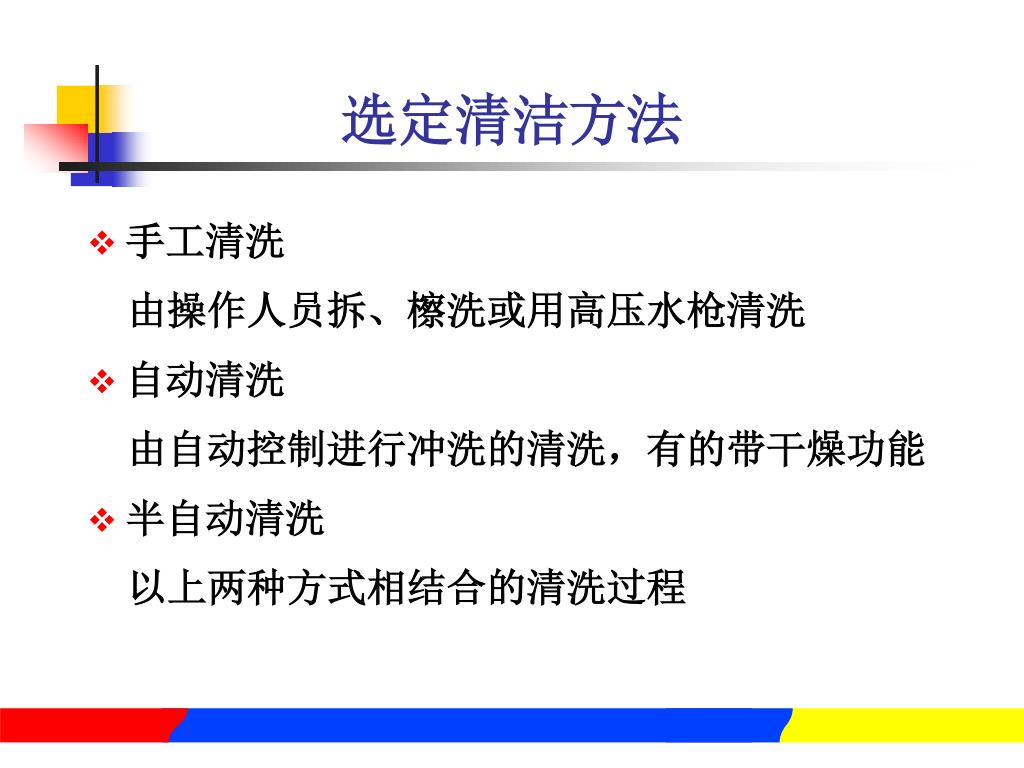 选定清洁方法

❖ 手工清洗

由操作人员拆、檫洗或用高压水枪清洗

❖ 自动清洗

由自动控制进行冲洗的清洗，有的带干燥功能

❖ 半自动清洗

以上两种方式相结合的清洗过程